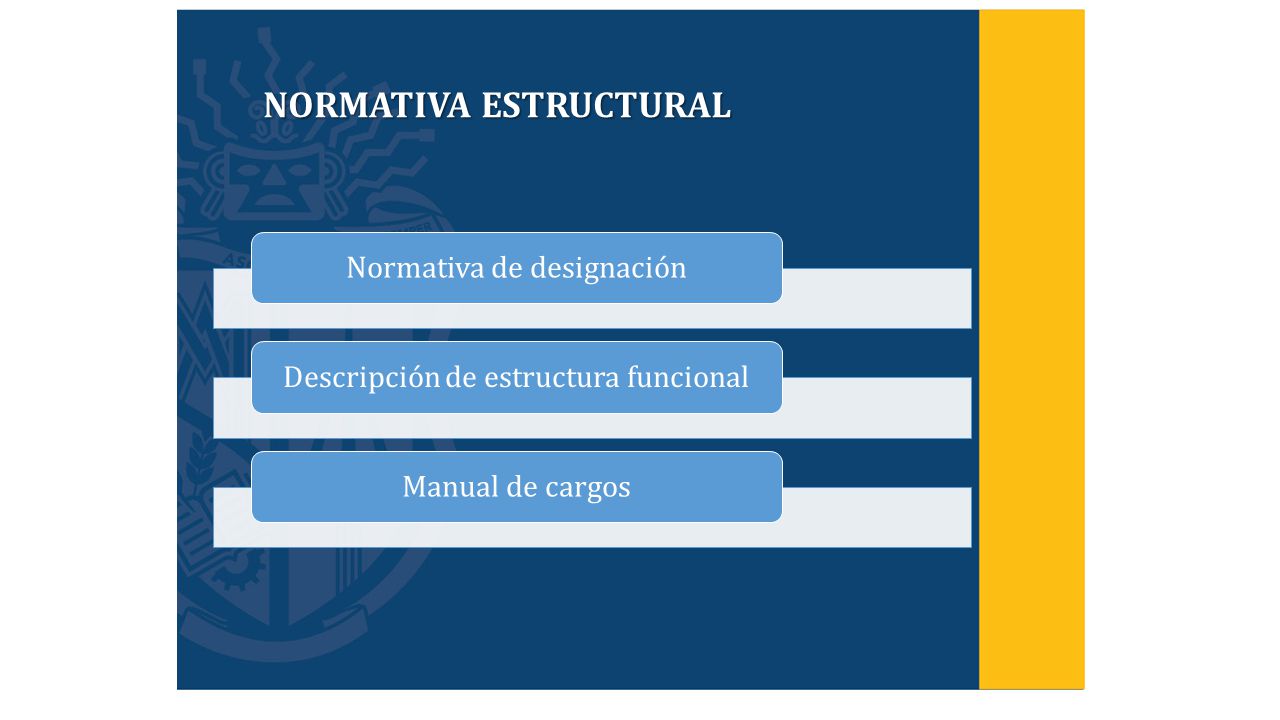 NORMATIVA ESTRUCTURAL

Normativa de designación

Descripción de estructura funcional

Manual de cargos